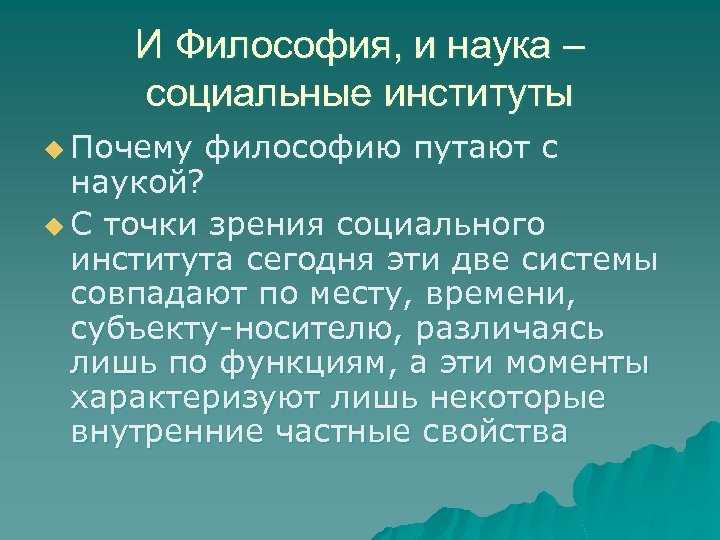 И Философия, и наука – социальные институты

Почему философию путают с наукой?

С точки зрения социального института сегодня эти две системы совпадают по месту, времени, субъекту-носителю, различаясь лишь по функциям, а эти моменты характеризуют лишь некоторые внутренние частные свойства